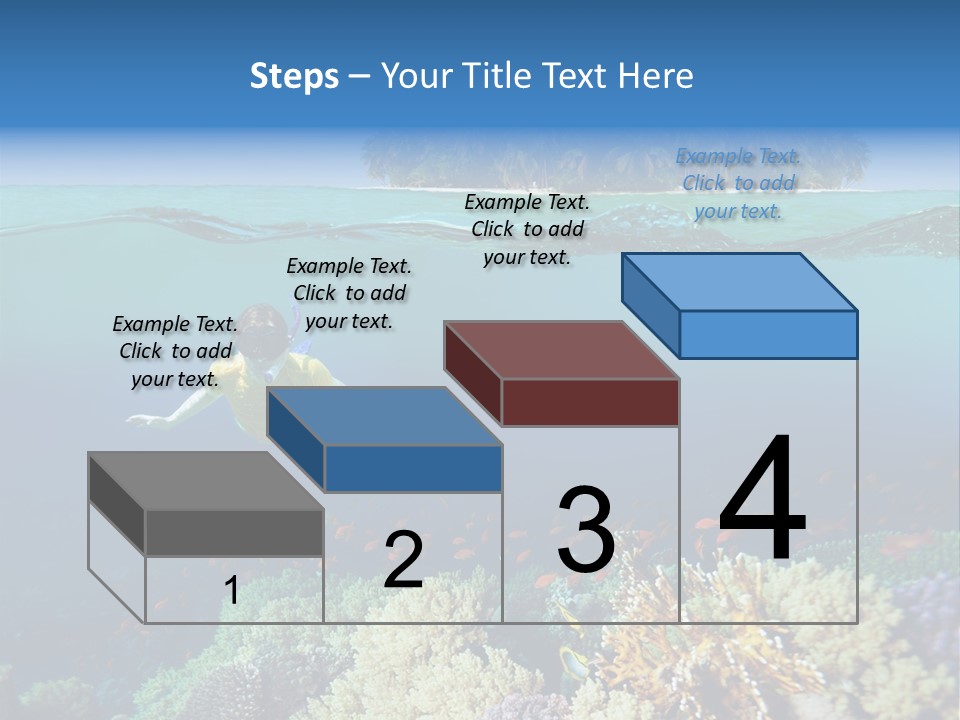 Steps – Your Title Text Here

Example Text. Click to add your text.

Example Text. Click to add your text.

Example Text. Click to add your text.

Example Text. Click to add your text.

1

2

3

4